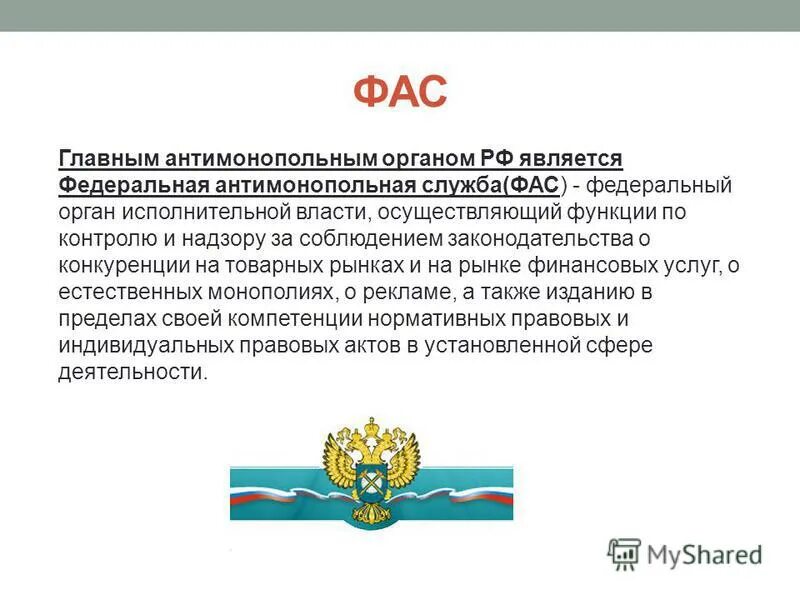 ФАС

Главным антимонопольным органом РФ является Федеральная антимонопольная служба(ФАС) - федеральный орган исполнительной власти, осуществляющий функции по контролю и надзору за соблюдением законодательства о конкуренции на товарных рынках и на рынке финансовых услуг, о естественных монополиях, о рекламе, а также изданию в пределах своей компетенции нормативных правовых и индивидуальных правовых актов в установленной сфере деятельности.

MyShared